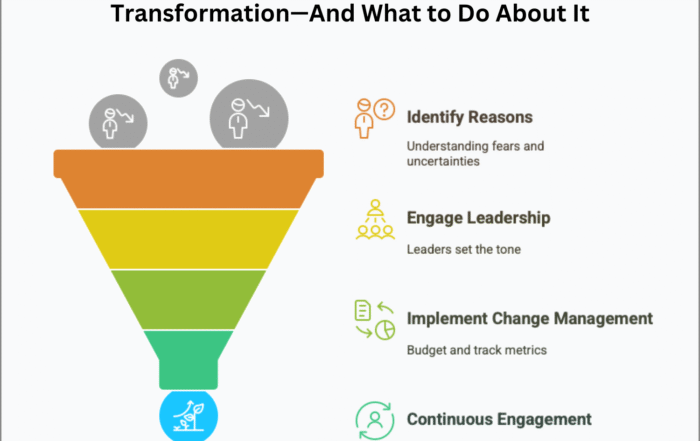 Transformation—And What to Do About It

Identify Reasons

Understanding fears and uncertainties

Engage Leadership

Leaders set the tone

Implement Change Management

Budget and track metrics

Continuous Engagement